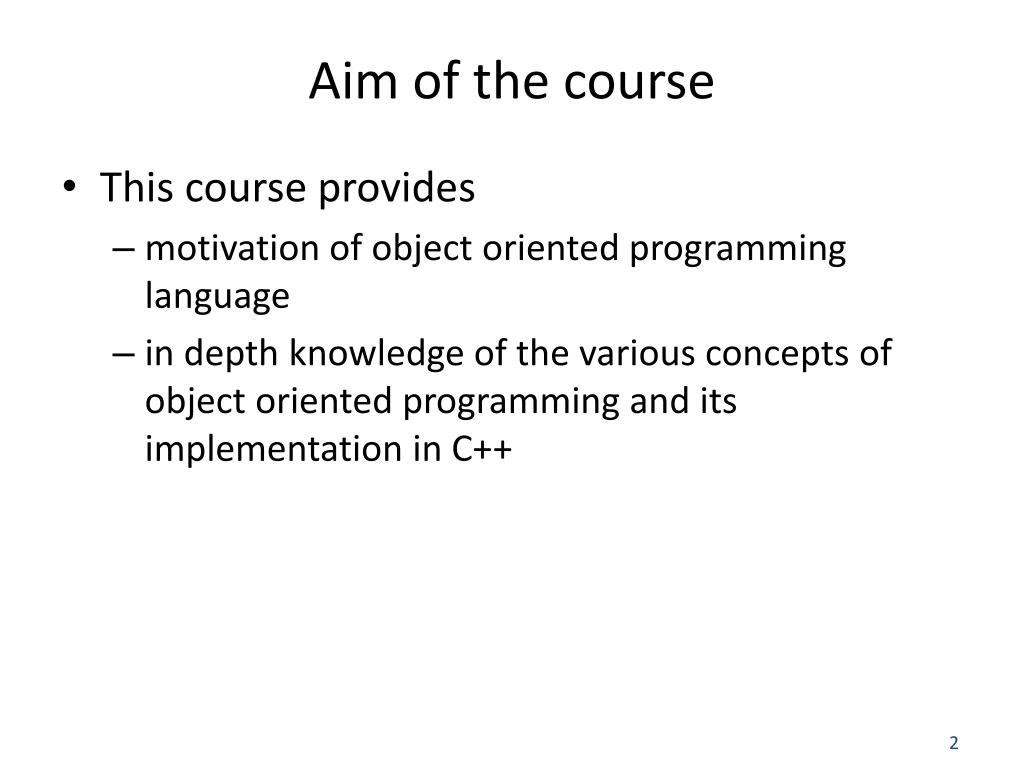 Aim of the course

• This course provides
– motivation of object oriented programming language
– in depth knowledge of the various concepts of object oriented programming and its implementation in C++

2